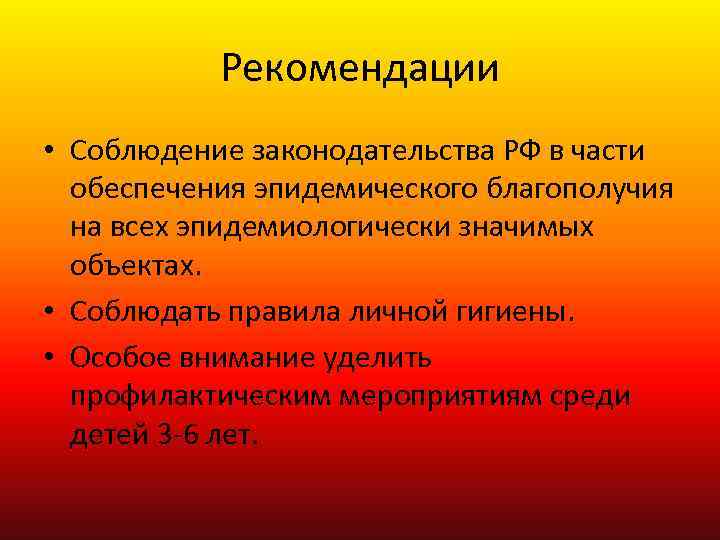 Рекомендации

• Соблюдение законодательства РФ в части обеспечения эпидемического благополучия на всех эпидемиологически значимых объектах.

• Соблюдать правила личной гигиены.

• Особое внимание уделить профилактическим мероприятиям среди детей 3-6 лет.